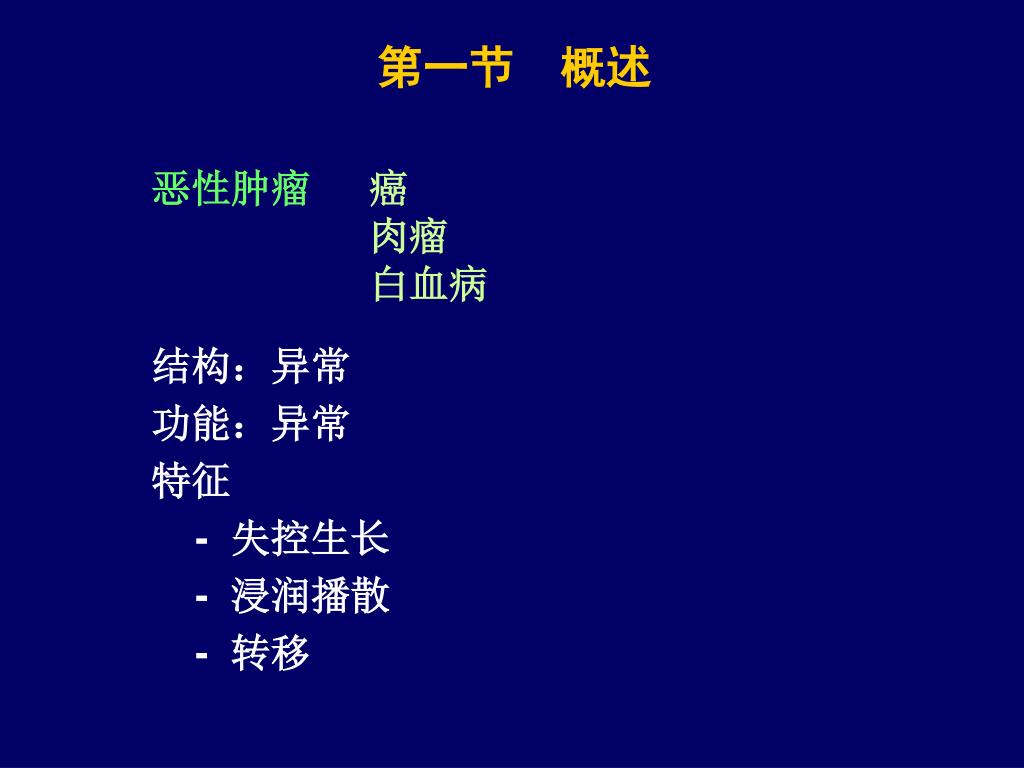 第一节　概述

恶性肿瘤　癌
肉瘤
白血病

结构：异常
功能：异常
特征
- 失控生长
- 浸润播散
- 转移